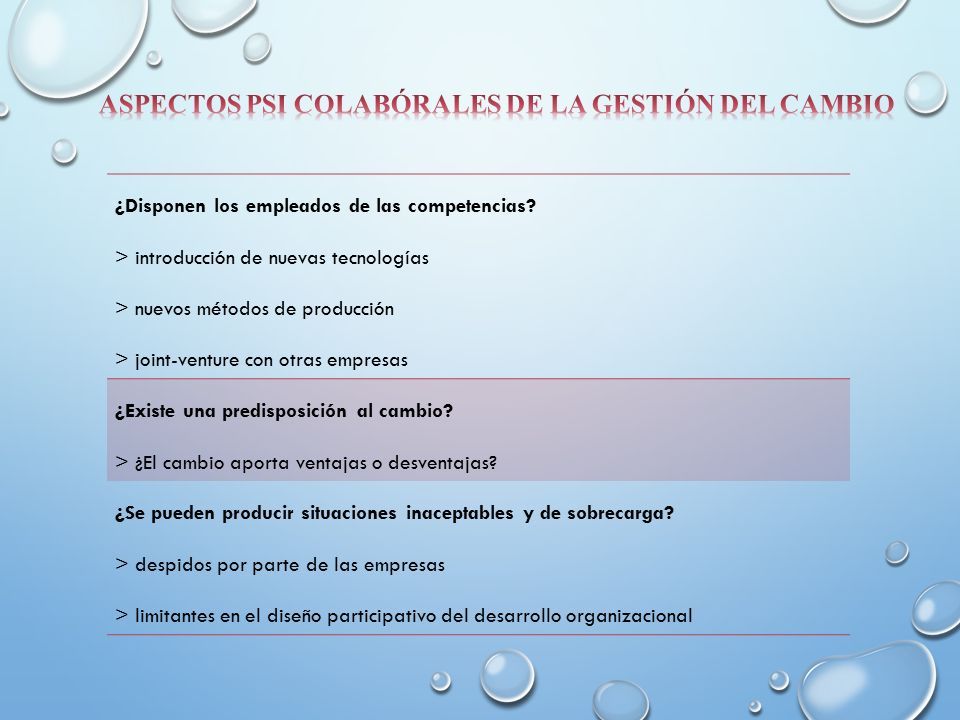 ASPECTOS PSI COLABÓRALES DE LA GESTIÓN DEL CAMBIO

¿Disponen los empleados de las competencias?

> introducción de nuevas tecnologías

> nuevos métodos de producción

> joint-venture con otras empresas

¿Existe una predisposición al cambio?

> ¿El cambio aporta ventajas o desventajas?

¿Se pueden producir situaciones inaceptables y de sobrecarga?

> despidos por parte de las empresas

> limitantes en el diseño participativo del desarrollo organizacional